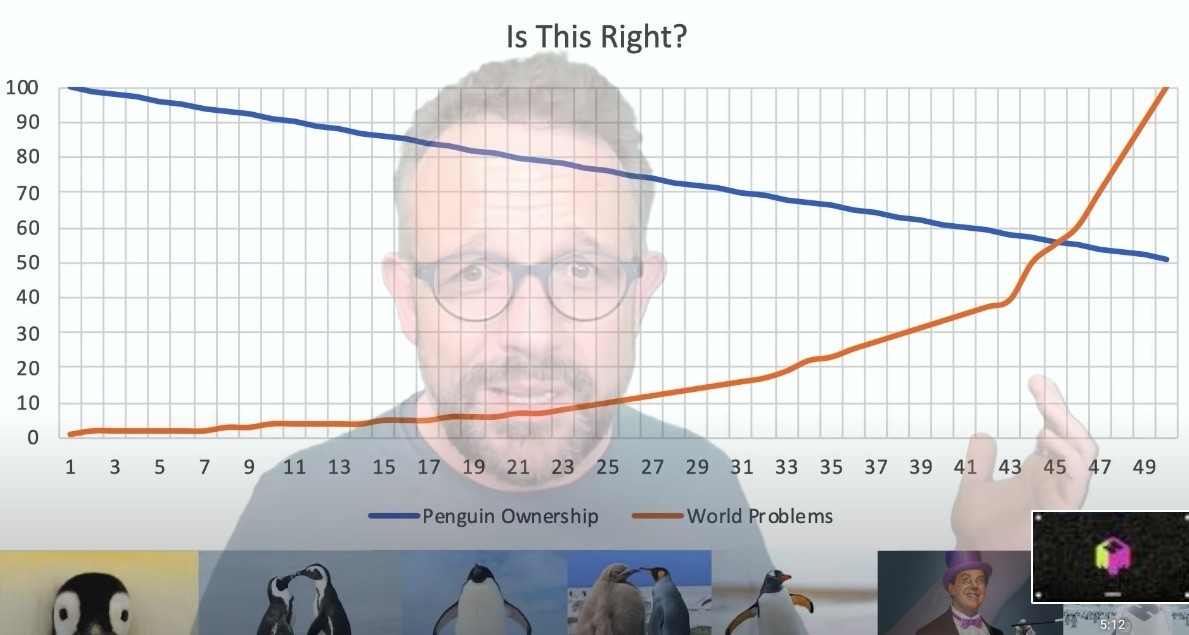 Is This Right?

100
90
80
70
60
50
40
30
20
10
0

1 3 5 7 9 11 13 15 17 19 21 23 25 27 29 31 33 35 37 39 41 43 45 47 49

Penguin Ownership
World Problems

5:12